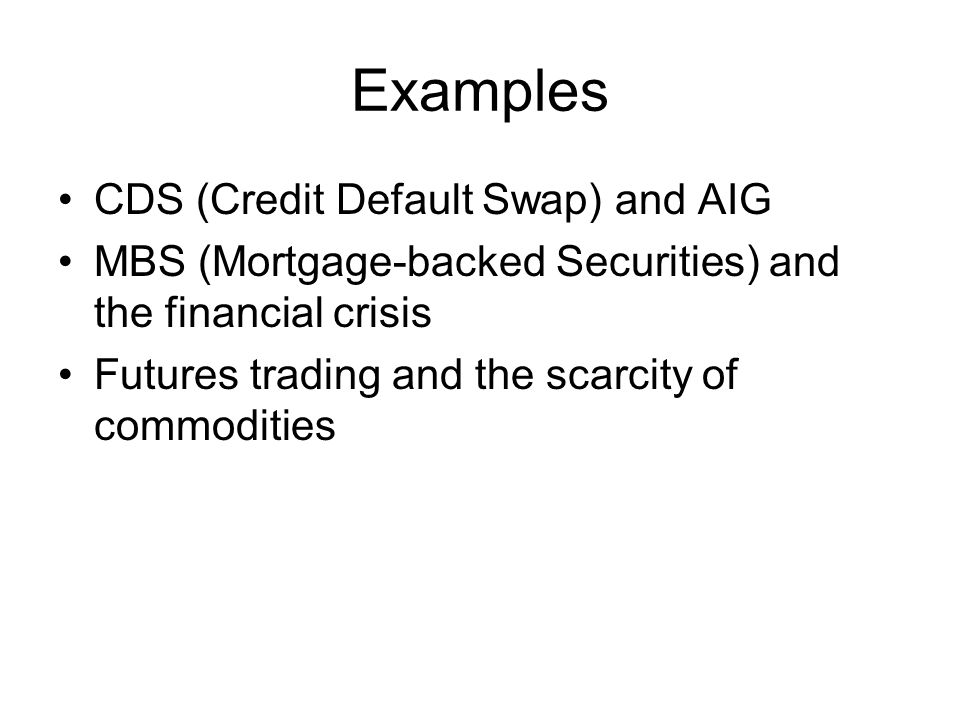 Examples

• CDS (Credit Default Swap) and AIG
• MBS (Mortgage-backed Securities) and the financial crisis
• Futures trading and the scarcity of commodities